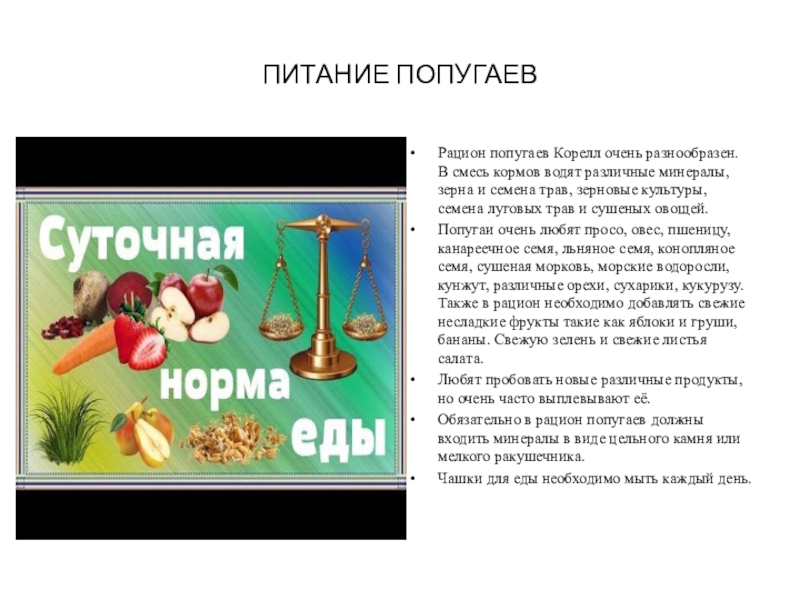 ПИТАНИЕ ПОПУГАЕВ

Суточная норма еды

• Рацион попугаев Корелл очень разнообразен. В смесь кормов водят различные минералы, зерна и семена трав, зерновые культуры, семена луговых трав и сушеных овощей.
• Попугаи очень любят просо, овес, пшеницу, канареечное семя, льняное семя, конопляное семя, сушеная морковь, морские водоросли, кунжут, различные орехи, сухарики, кукурузу. Также в рацион необходимо добавлять свежие несладкие фрукты такие как яблоки и груши, бананы. Свежую зелень и свежие листья салата.
• Любят пробовать новые различные продукты, но очень часто выплевывают её.
• Обязательно в рацион попугаев должны входить минералы в виде цельного камня или мелкого ракушечника.
• Чашки для еды необходимо мыть каждый день.